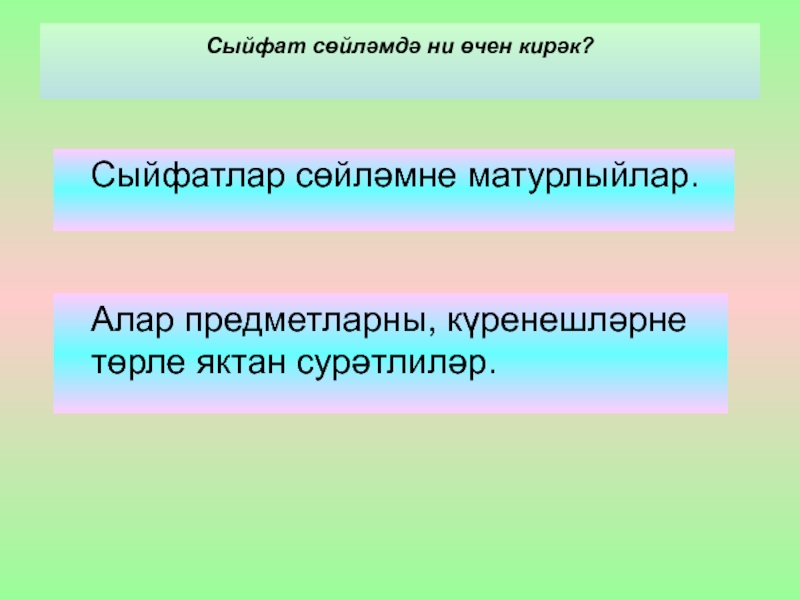 Сыйфат сөйләмдә ни өчен кирәк?

Сыйфатлар сөйләмне матурлыйлар.

Алар предметларны, күренешләрне төрле яктан сурәтлиләр.